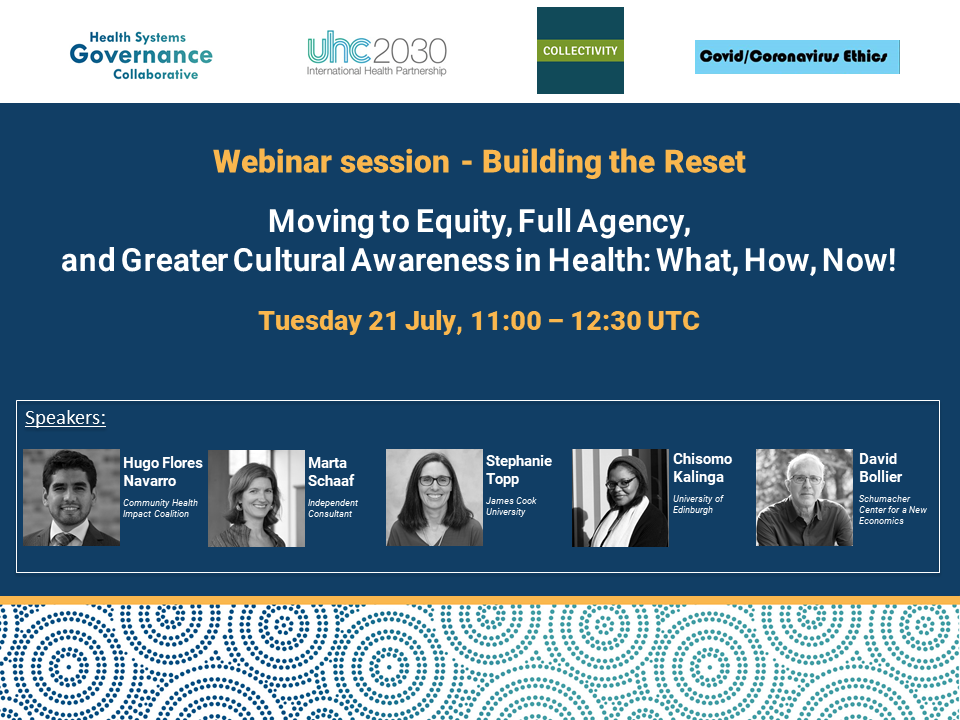 Health Systems Governance Collaborative

uhc2030 International Health Partnership

COLLECTIVITY

Covid/Coronavirus Ethics

Webinar session - Building the Reset

Moving to Equity, Full Agency, and Greater Cultural Awareness in Health: What, How, Now!

Tuesday 21 July, 11:00 – 12:30 UTC

Speakers:

Hugo Flores Navarro
Community Health Impact Coalition

Marta Schaaf
Independent Consultant

Stephanie Topp
James Cook University

Chisomo Kalinga
University of Edinburgh

David Bollier
Schumacher Center for a New Economics